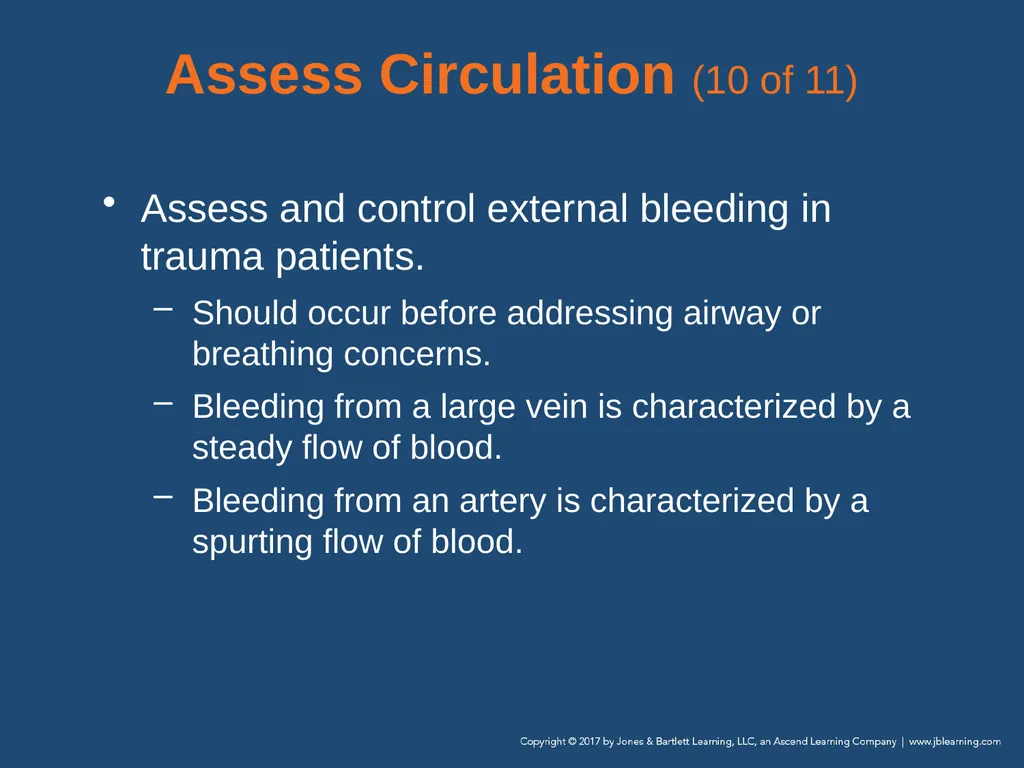 Assess Circulation (10 of 11)

• Assess and control external bleeding in trauma patients.
– Should occur before addressing airway or breathing concerns.
– Bleeding from a large vein is characterized by a steady flow of blood.
– Bleeding from an artery is characterized by a spurting flow of blood.

Copyright © 2017 by Jones & Bartlett Learning, LLC, an Ascend Learning Company | www.jblearning.com